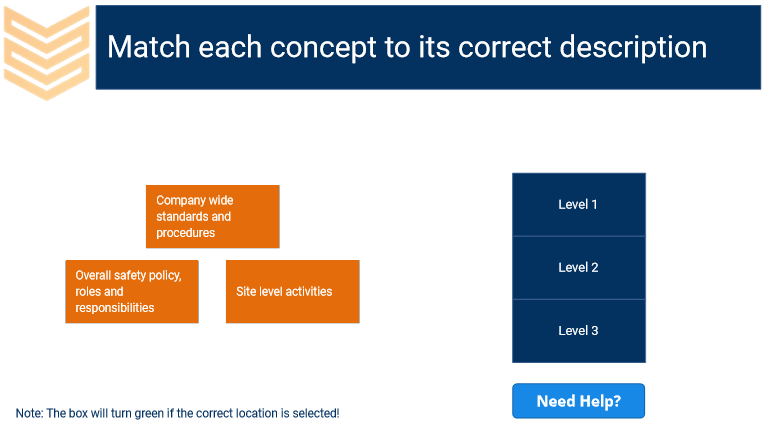 Match each concept to its correct description

Company wide standards and procedures

Overall safety policy, roles and responsibilities

Site level activities

Level 1

Level 2

Level 3

Need Help?

Note: The box will turn green if the correct location is selected!